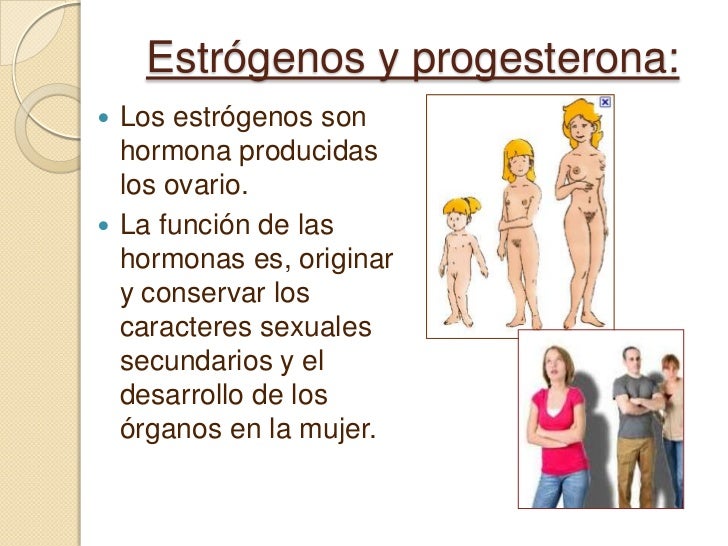 Estrógenos y progesterona:

Los estrógenos son hormona producidas los ovario.

La función de las hormonas es, originar y conservar los caracteres sexuales secundarios y el desarrollo de los órganos en la mujer.